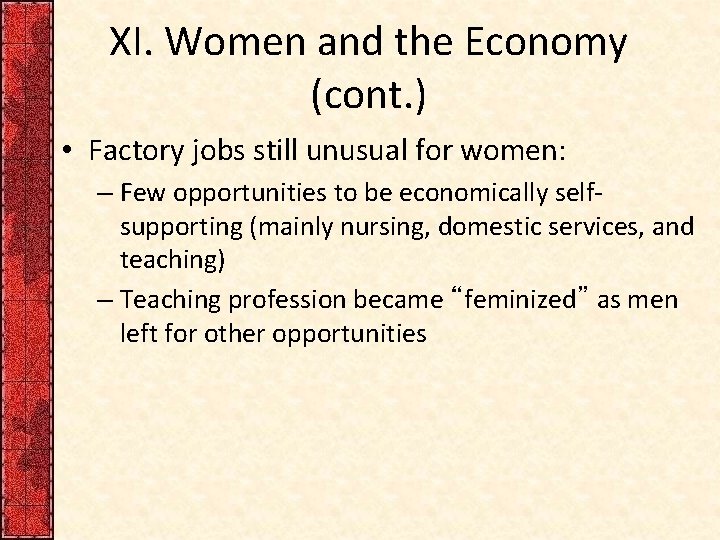 XI. Women and the Economy (cont.)

• Factory jobs still unusual for women:

– Few opportunities to be economically self-supporting (mainly nursing, domestic services, and teaching)

– Teaching profession became “feminized” as men left for other opportunities